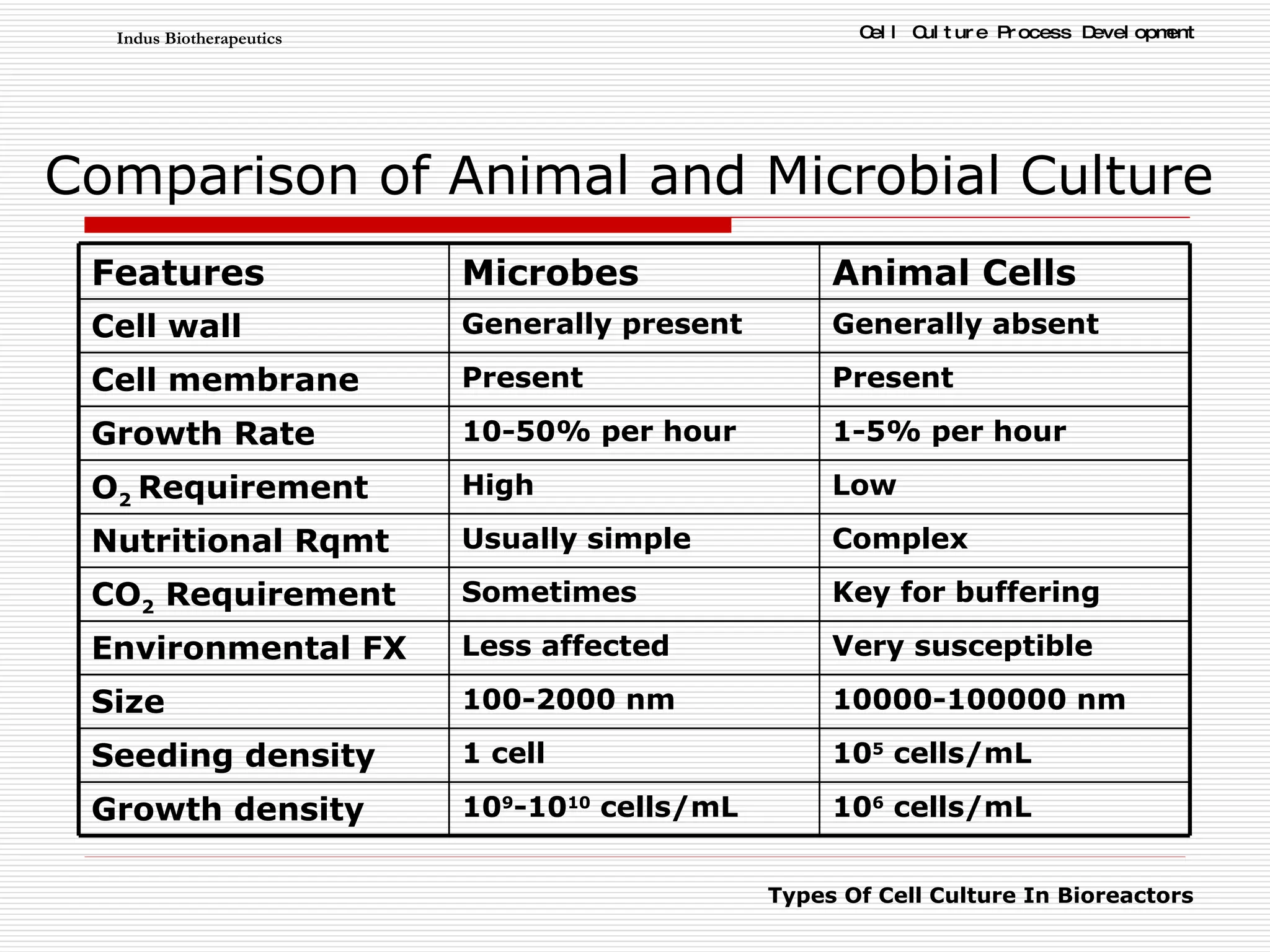 Indus Biotherapeutics

Cell Culture Process Development

Comparison of Animal and Microbial Culture

| Features | Microbes | Animal Cells |
|---|---|---|
| Cell wall | Generally present | Generally absent |
| Cell membrane | Present | Present |
| Growth Rate | 10-50% per hour | 1-5% per hour |
| $O_2$ Requirement | High | Low |
| Nutritional Rqmt | Usually simple | Complex |
| $CO_2$ Requirement | Sometimes | Key for buffering |
| Environmental FX | Less affected | Very susceptible |
| Size | 100-2000 nm | 10000-100000 nm |
| Seeding density | 1 cell | $10^5$ cells/mL |
| Growth density | $10^9$-$10^{10}$ cells/mL | $10^6$ cells/mL |

Types Of Cell Culture In Bioreactors